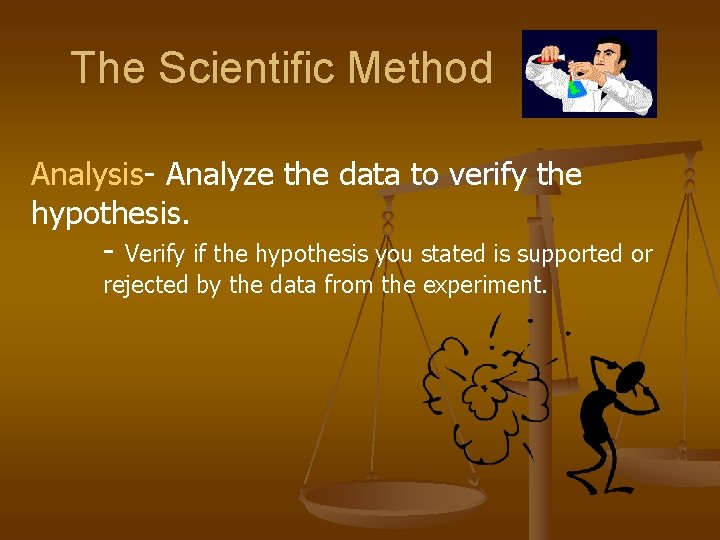 The Scientific Method

Analysis- Analyze the data to verify the hypothesis.

- Verify if the hypothesis you stated is supported or rejected by the data from the experiment.